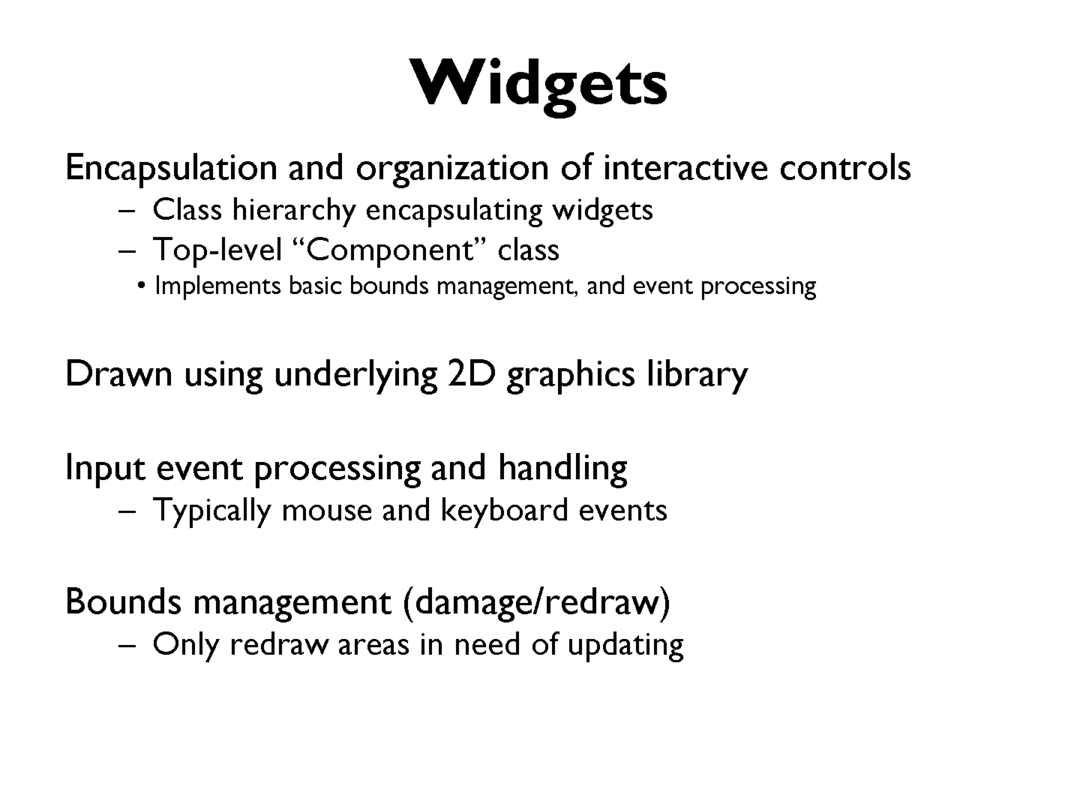 Widgets

Encapsulation and organization of interactive controls
– Class hierarchy encapsulating widgets
– Top-level “Component” class
• Implements basic bounds management, and event processing

Drawn using underlying 2D graphics library

Input event processing and handling
– Typically mouse and keyboard events

Bounds management (damage/redraw)
– Only redraw areas in need of updating